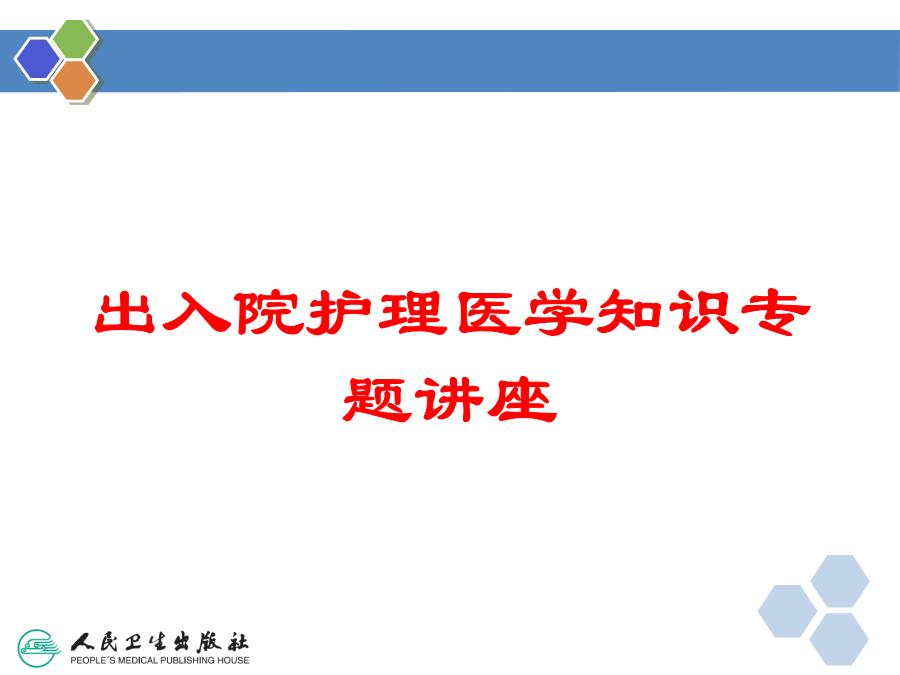 出入院护理医学知识专题讲座

人民卫生出版社
PEOPLE'S MEDICAL PUBLISHING HOUSE